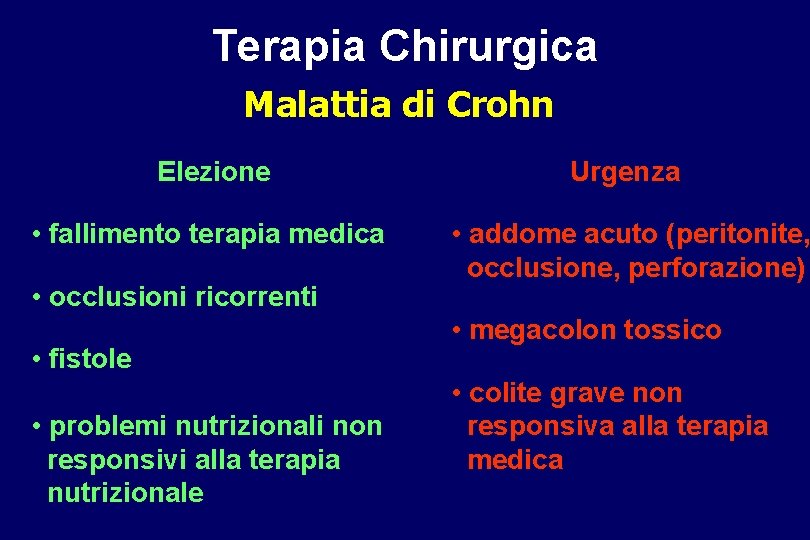 Terapia Chirurgica

Malattia di Crohn

Elezione

• fallimento terapia medica

• occlusioni ricorrenti

• fistole

• problemi nutrizionali non responsivi alla terapia nutrizionale

Urgenza

• addome acuto (peritonite, occlusione, perforazione)

• megacolon tossico

• colite grave non responsiva alla terapia medica